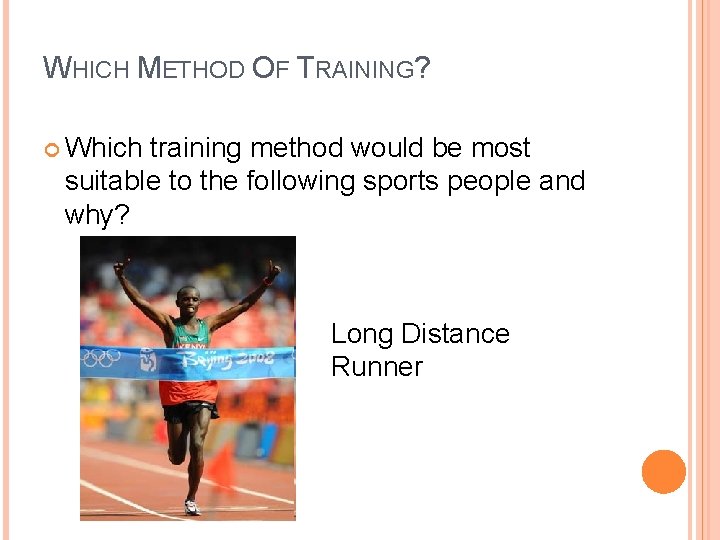 WHICH METHOD OF TRAINING?

Which training method would be most suitable to the following sports people and why?

KENYA

Beijing 2008

Long Distance Runner